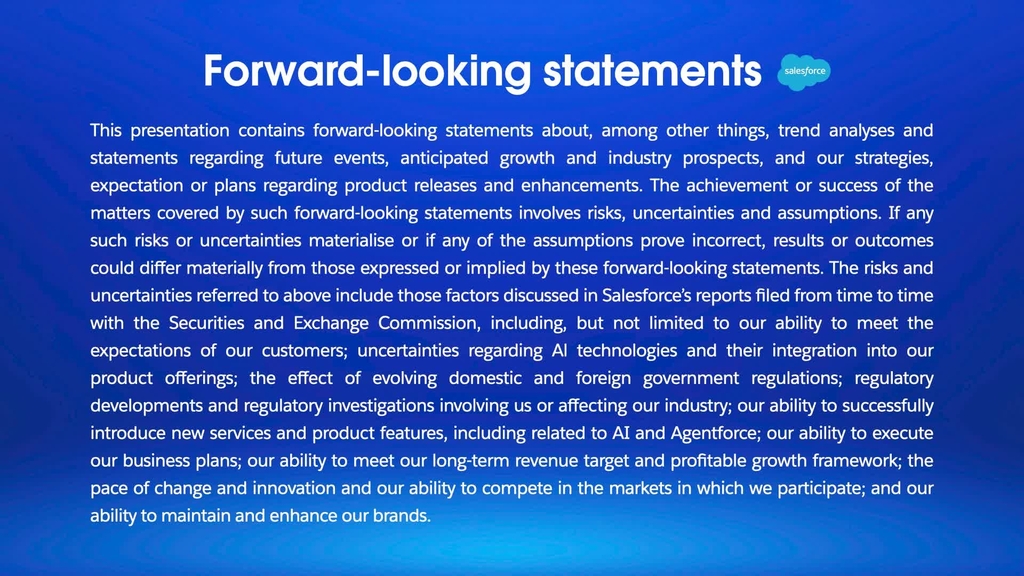 Forward-looking statements

salesforce

This presentation contains forward-looking statements about, among other things, trend analyses and statements regarding future events, anticipated growth and industry prospects, and our strategies, expectation or plans regarding product releases and enhancements. The achievement or success of the matters covered by such forward-looking statements involves risks, uncertainties and assumptions. If any such risks or uncertainties materialise or if any of the assumptions prove incorrect, results or outcomes could differ materially from those expressed or implied by these forward-looking statements. The risks and uncertainties referred to above include those factors discussed in Salesforce's reports filed from time to time with the Securities and Exchange Commission, including, but not limited to our ability to meet the expectations of our customers; uncertainties regarding AI technologies and their integration into our product offerings; the effect of evolving domestic and foreign government regulations; regulatory developments and regulatory investigations involving us or affecting our industry; our ability to successfully introduce new services and product features, including related to AI and Agentforce; our ability to execute our business plans; our ability to meet our long-term revenue target and profitable growth framework; the pace of change and innovation and our ability to compete in the markets in which we participate; and our ability to maintain and enhance our brands.